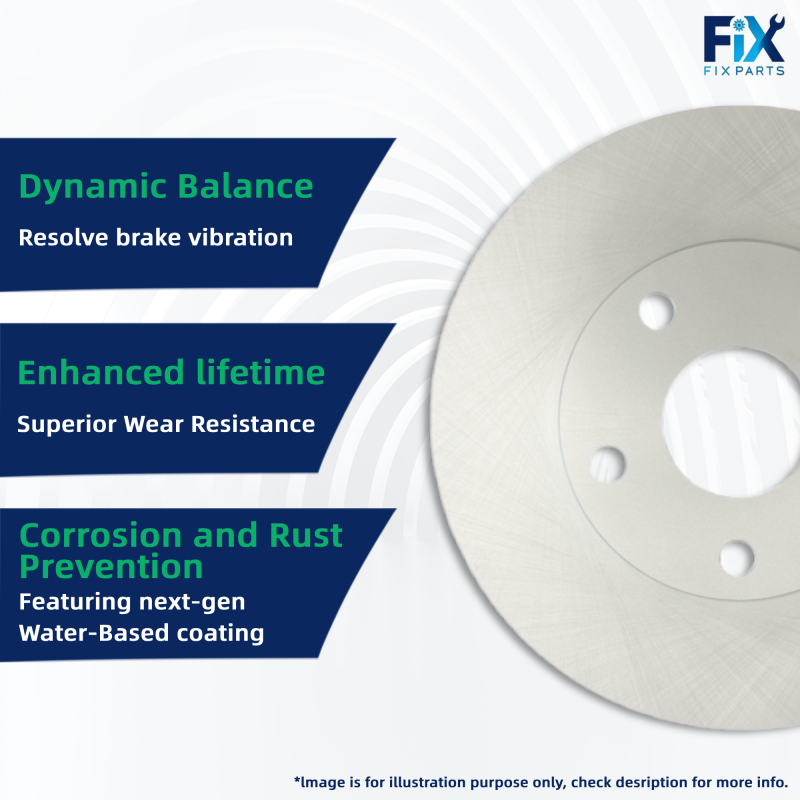 FIX
FIX PARTS

Dynamic Balance

Resolve brake vibration

Enhanced lifetime

Superior Wear Resistance

Corrosion and Rust Prevention

Featuring next-gen Water-Based coating

*Image is for illustration purpose only, check desription for more info.